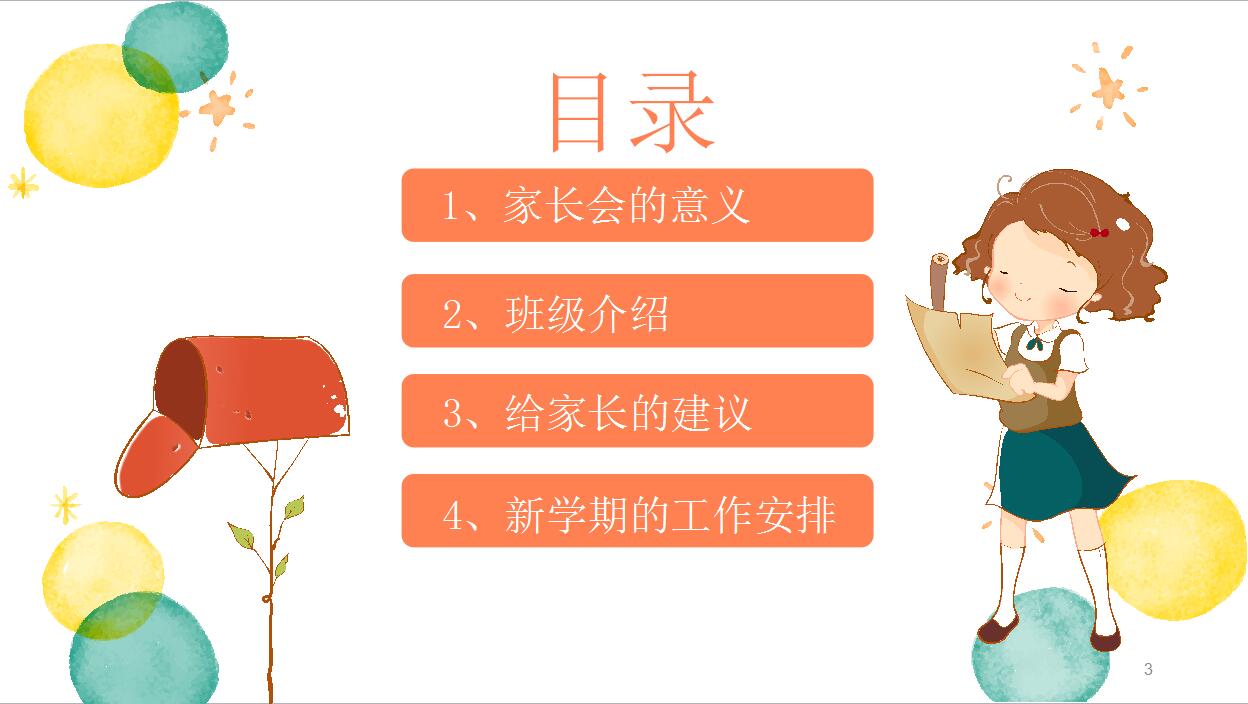 目录

1、家长会的意义

2、班级介绍

3、给家长的建议

4、新学期的工作安排

3